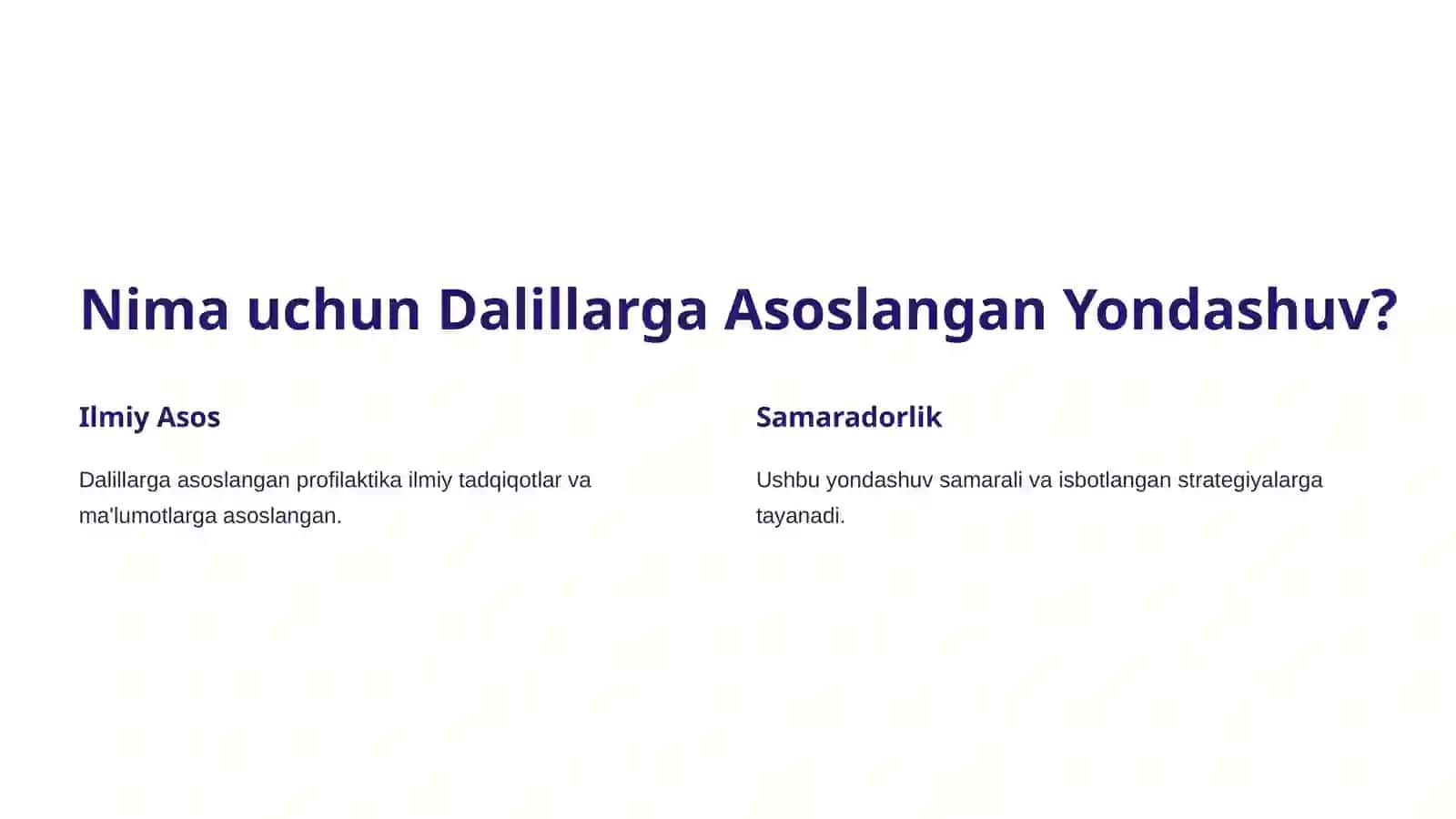 Nima uchun Dalillarga Asoslangan Yondashuv?

Ilmiy Asos

Dalillarga asoslangan profilaktika ilmiy tadqiqotlar va ma'lumotlarga asoslangan.

Samaradorlik

Ushbu yondashuv samarali va isbotlangan strategiyalarga tayanadi.